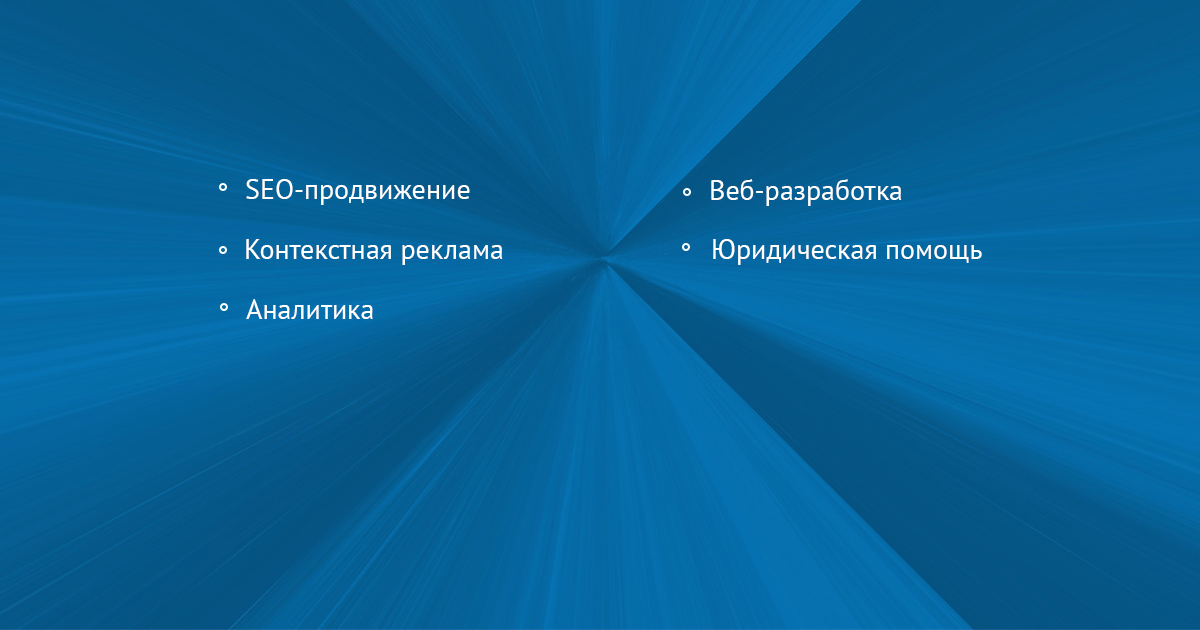 ◦ SEO-продвижение
◦ Контекстная реклама
◦ Аналитика

◦ Веб-разработка
◦ Юридическая помощь